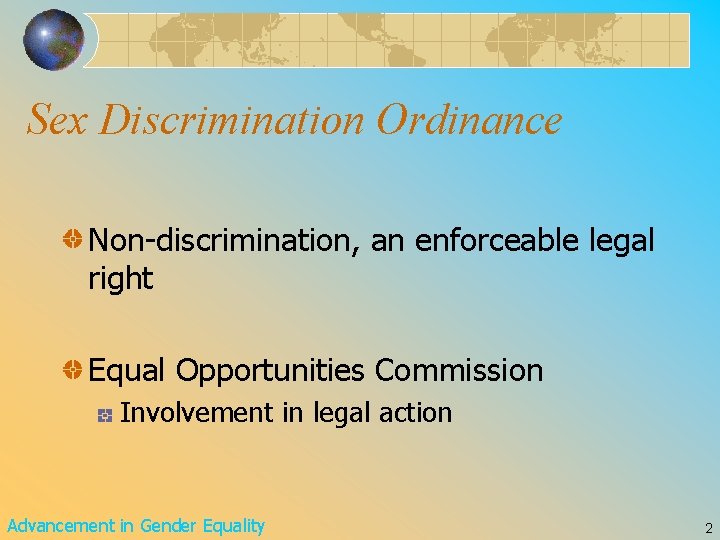 Sex Discrimination Ordinance

• Non-discrimination, an enforceable legal right

• Equal Opportunities Commission
• Involvement in legal action

Advancement in Gender Equality

2